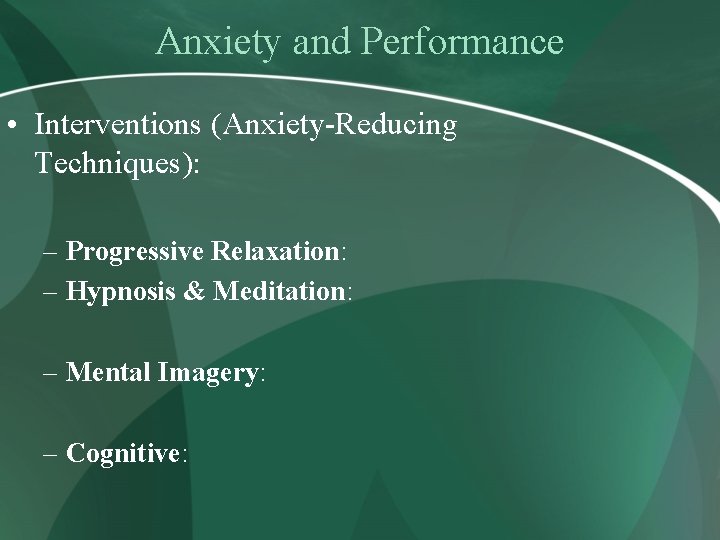 Anxiety and Performance

• Interventions (Anxiety-Reducing Techniques):

– Progressive Relaxation:
– Hypnosis & Meditation:

– Mental Imagery:

– Cognitive: